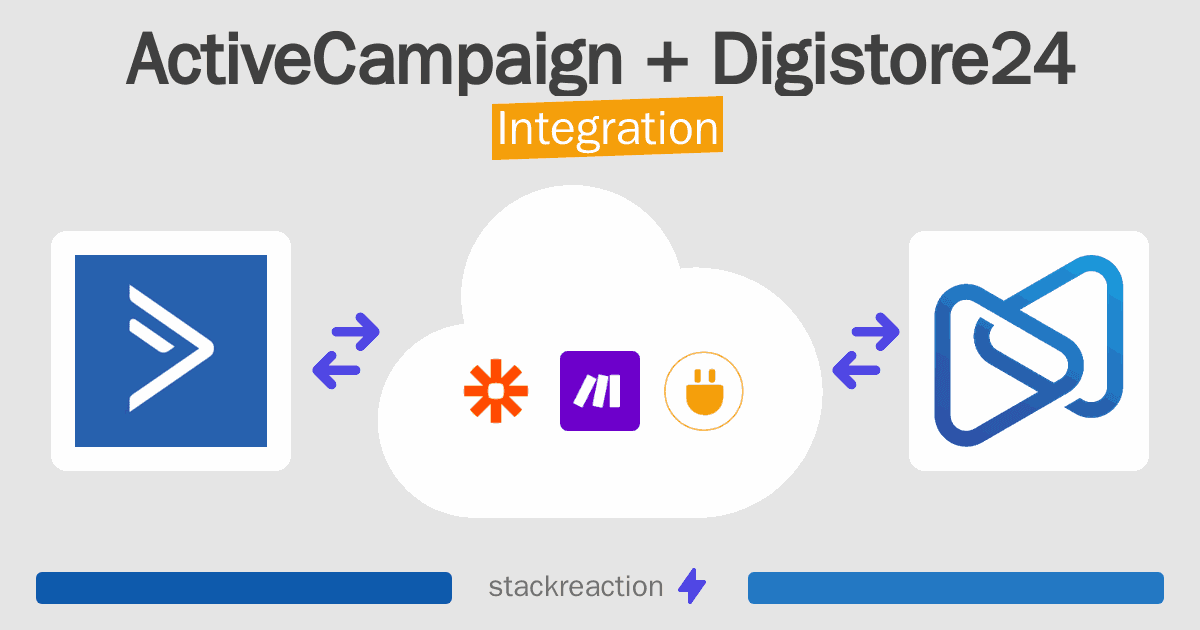 ActiveCampaign + Digistore24
Integration

stackreaction